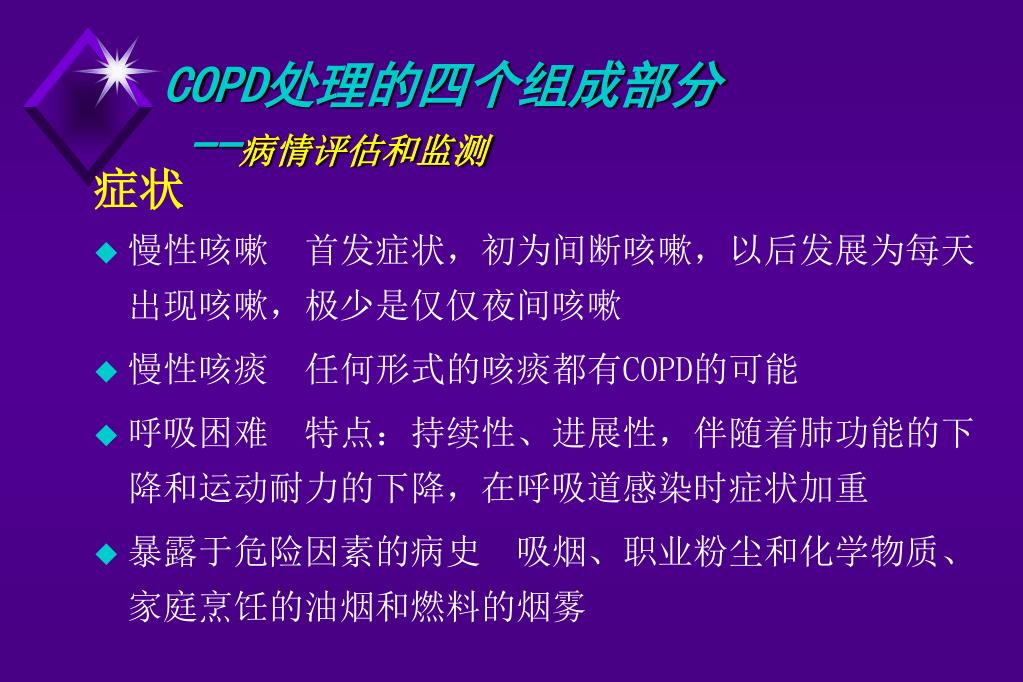 COPD处理的四个组成部分

——病情评估和监测

症状

◆ 慢性咳嗽　首发症状，初为间断咳嗽，以后发展为每天出现咳嗽，极少是仅仅夜间咳嗽

◆ 慢性咳痰　任何形式的咳痰都有COPD的可能

◆ 呼吸困难　特点：持续性、进展性，伴随着肺功能的下降和运动耐力的下降，在呼吸道感染时症状加重

◆ 暴露于危险因素的病史　吸烟、职业粉尘和化学物质、家庭烹饪的油烟和燃料的烟雾